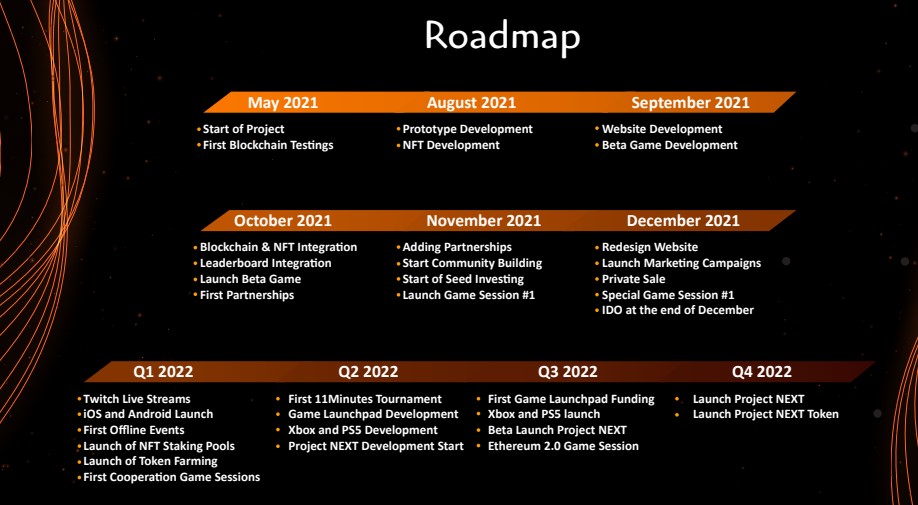 Roadmap

May 2021
• Start of Project
• First Blockchain Testings

August 2021
• Prototype Development
• NFT Development

September 2021
• Website Development
• Beta Game Development

October 2021
• Blockchain & NFT Integration
• Leaderboard Integration
• Launch Beta Game
• First Partnerships

November 2021
• Adding Partnerships
• Start Community Building
• Start of Seed Investing
• Launch Game Session #1

December 2021
• Redesign Website
• Launch Marketing Campaigns
• Private Sale
• Special Game Session #1
• IDO at the end of December

Q1 2022
• Twitch Live Streams
• iOS and Android Launch
• First Offline Events
• Launch of NFT Staking Pools
• Launch of Token Farming
• First Cooperation Game Sessions

Q2 2022
• First 11Minutes Tournament
• Game Launchpad Development
• Xbox and PS5 Development
• Project NEXT Development Start

Q3 2022
• First Game Launchpad Funding
• Xbox and PS5 launch
• Beta Launch Project NEXT
• Ethereum 2.0 Game Session

Q4 2022
• Launch Project NEXT
• Launch Project NEXT Token